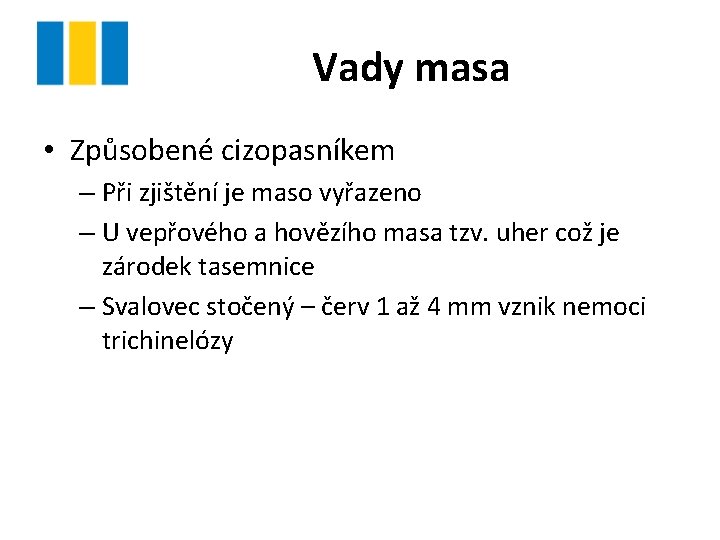 Vady masa

• Způsobené cizopasníkem
– Při zjištění je maso vyřazeno
– U vepřového a hovězího masa tzv. uher což je zárodek tasemnice
– Svalovec stočený – červ 1 až 4 mm vznik nemoci trichinelózy